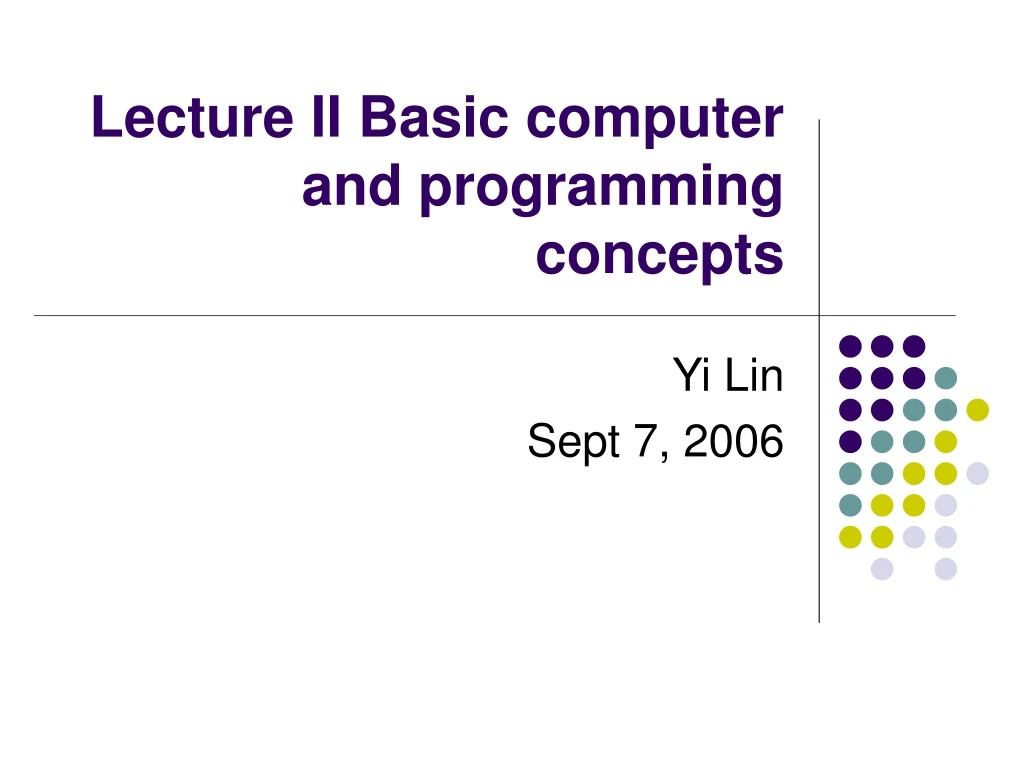 Lecture II Basic computer and programming concepts

Yi Lin
Sept 7, 2006